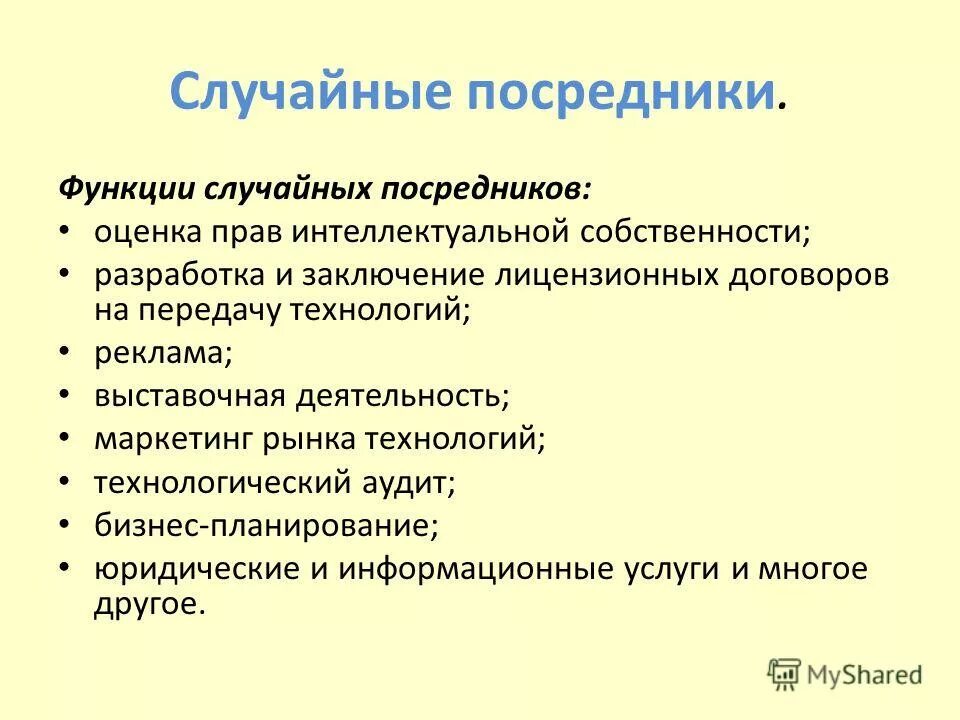 Случайные посредники.

Функции случайных посредников:

• оценка прав интеллектуальной собственности;
• разработка и заключение лицензионных договоров на передачу технологий;
• реклама;
• выставочная деятельность;
• маркетинг рынка технологий;
• технологический аудит;
• бизнес-планирование;
• юридические и информационные услуги и многое другое.

MyShared